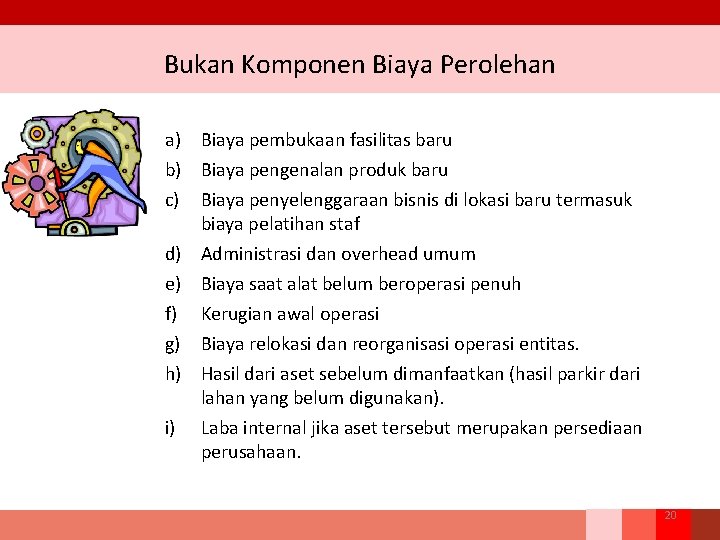 Bukan Komponen Biaya Perolehan

a) Biaya pembukaan fasilitas baru
b) Biaya pengenalan produk baru
c) Biaya penyelenggaraan bisnis di lokasi baru termasuk biaya pelatihan staf
d) Administrasi dan overhead umum
e) Biaya saat alat belum beroperasi penuh
f) Kerugian awal operasi
g) Biaya relokasi dan reorganisasi operasi entitas.
h) Hasil dari aset sebelum dimanfaatkan (hasil parkir dari lahan yang belum digunakan).
i) Laba internal jika aset tersebut merupakan persediaan perusahaan.

20